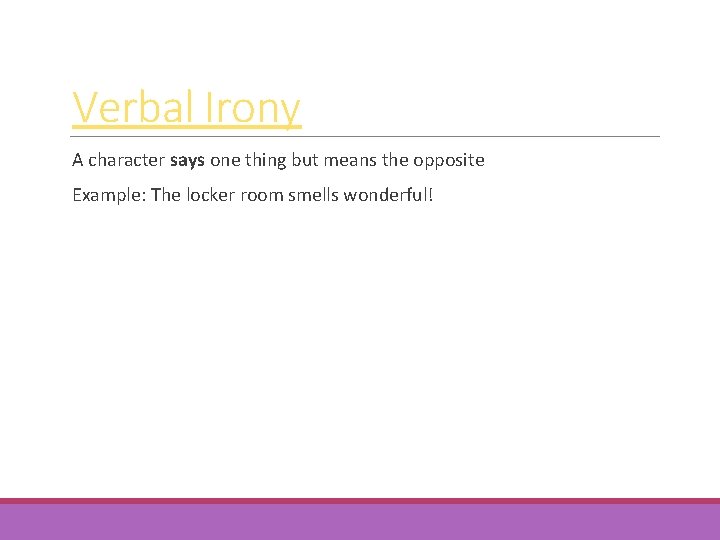 Verbal Irony

A character says one thing but means the opposite

Example: The locker room smells wonderful!